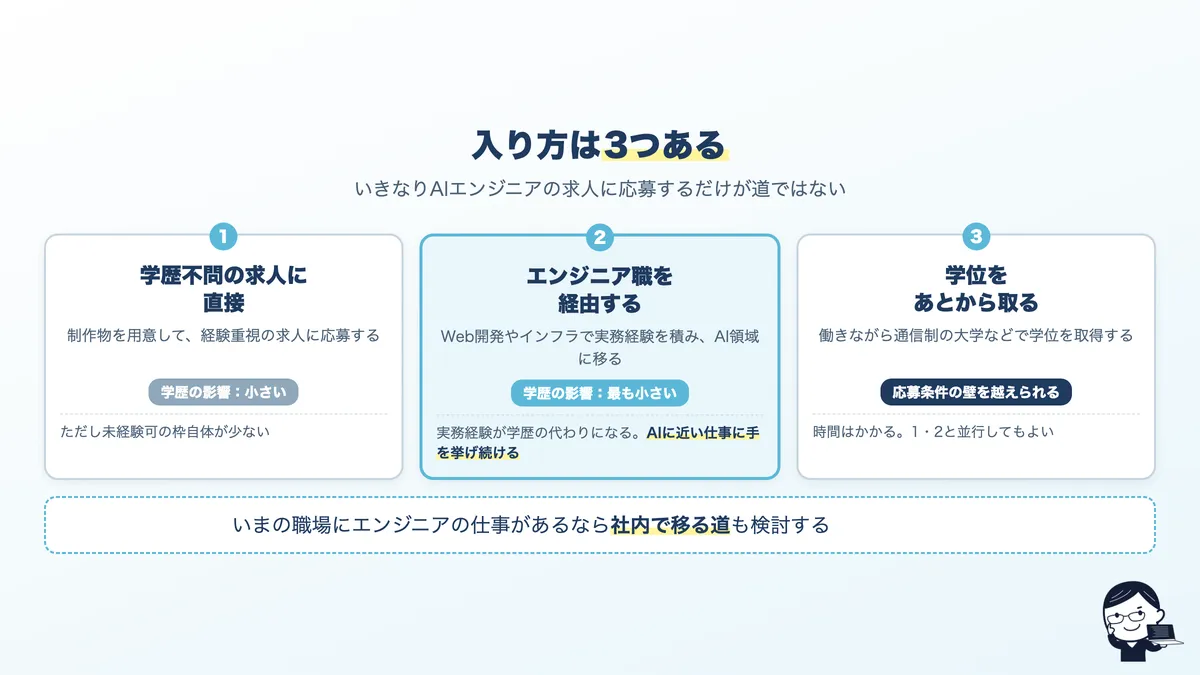 入り方は3つある

いきなりAIエンジニアの求人に応募するだけが道ではない

1

学歴不問の求人に直接

制作物を用意して、経験重視の求人に応募する

学歴の影響：小さい

ただし未経験可の枠自体が少ない

2

エンジニア職を経由する

Web開発やインフラで実務経験を積み、AI領域に移る

学歴の影響：最も小さい

実務経験が学歴の代わりになる。AIに近い仕事に手を挙げ続ける

3

学位をあとから取る

働きながら通信制の大学などで学位を取得する

応募条件の壁を越えられる

時間はかかる。1・2と並行してもよい

いまの職場にエンジニアの仕事があるなら社内で移る道も検討する